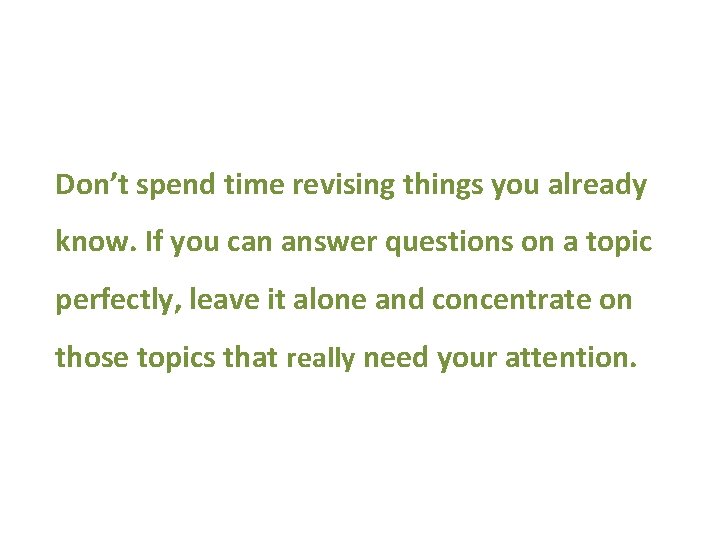 Don’t spend time revising things you already know. If you can answer questions on a topic perfectly, leave it alone and concentrate on those topics that really need your attention.